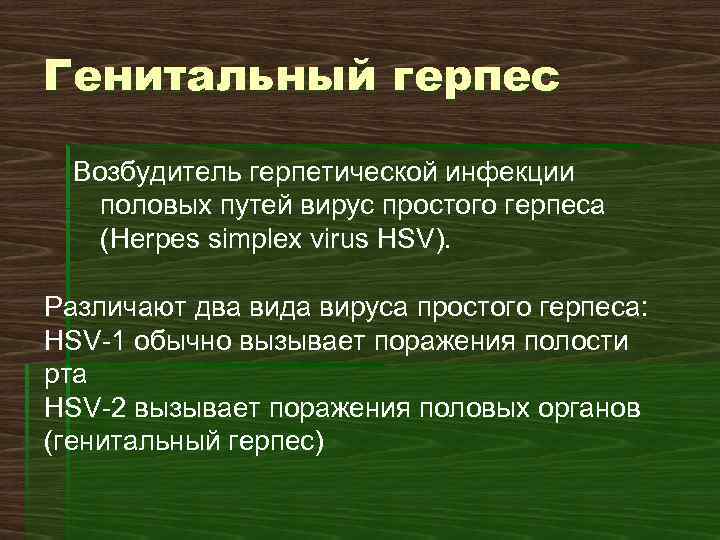 Генитальный герпес

Возбудитель герпетической инфекции половых путей вирус простого герпеса (Herpes simplex virus HSV).

Различают два вида вируса простого герпеса:
HSV-1 обычно вызывает поражения полости рта
HSV-2 вызывает поражения половых органов (генитальный герпес)